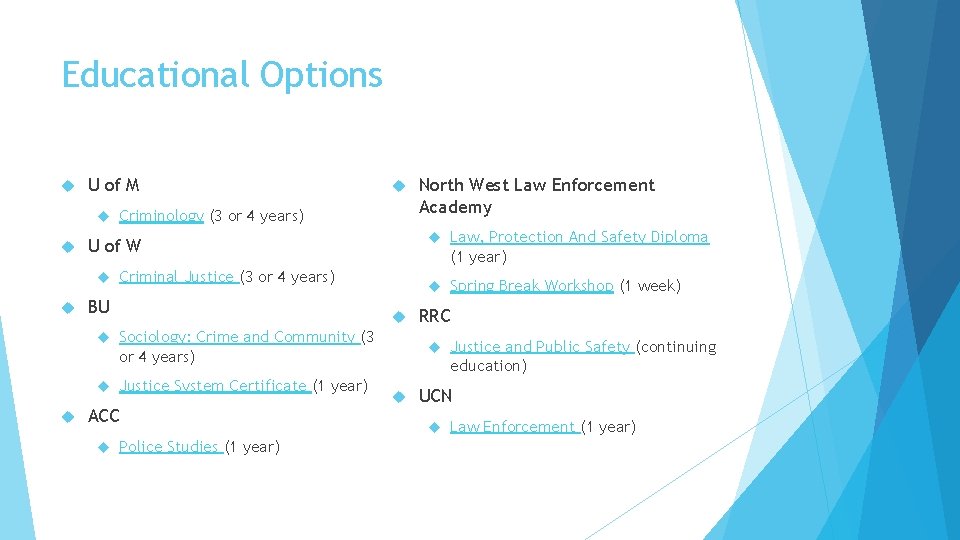 Educational Options

U of M

Criminology (3 or 4 years)

U of W

Criminal Justice (3 or 4 years)

BU

Sociology: Crime and Community (3 or 4 years)

Justice System Certificate (1 year)

ACC

Police Studies (1 year)

North West Law Enforcement Academy

Law, Protection And Safety Diploma (1 year)

Spring Break Workshop (1 week)

RRC

Justice and Public Safety (continuing education)

UCN

Law Enforcement (1 year)